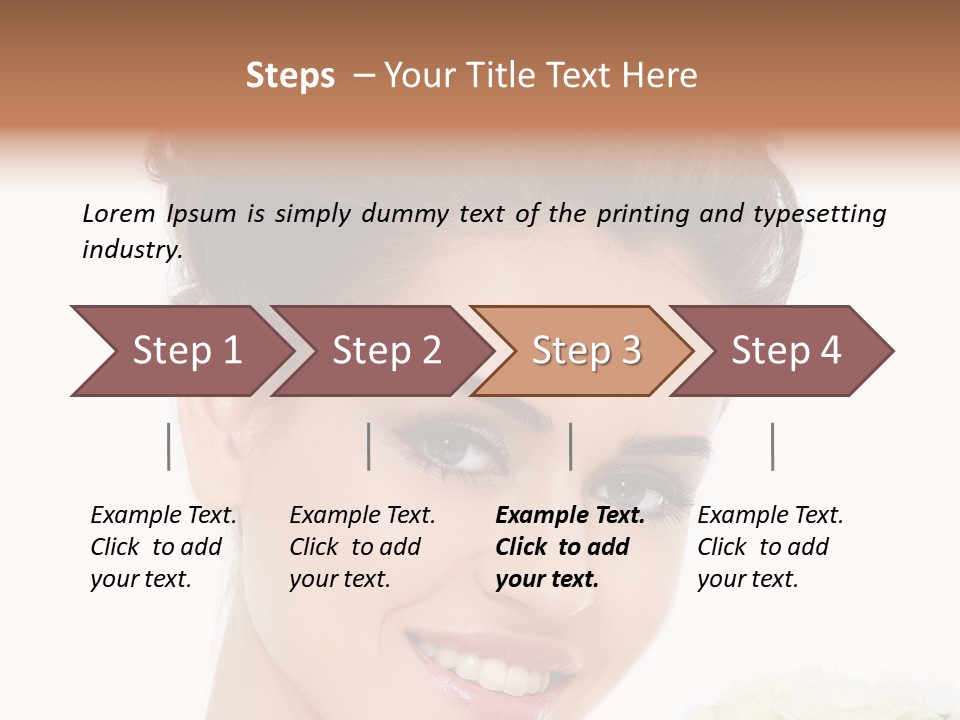 Steps – Your Title Text Here

Lorem Ipsum is simply dummy text of the printing and typesetting industry.

Step 1

Step 2

Step 3

Step 4

Example Text. Click to add your text.

Example Text. Click to add your text.

Example Text. Click to add your text.

Example Text. Click to add your text.